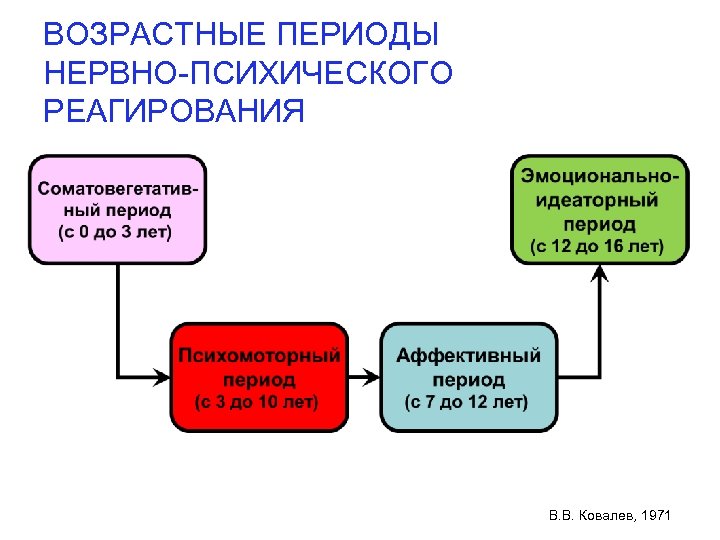 ВОЗРАСТНЫЕ ПЕРИОДЫ НЕРВНО-ПСИХИЧЕСКОГО РЕАГИРОВАНИЯ

Соматовегетативный период (с 0 до 3 лет)

Психомоторный период (с 3 до 10 лет)

Аффективный период (с 7 до 12 лет)

Эмоционально-идеаторный период (с 12 до 16 лет)

В.В. Ковалев, 1971